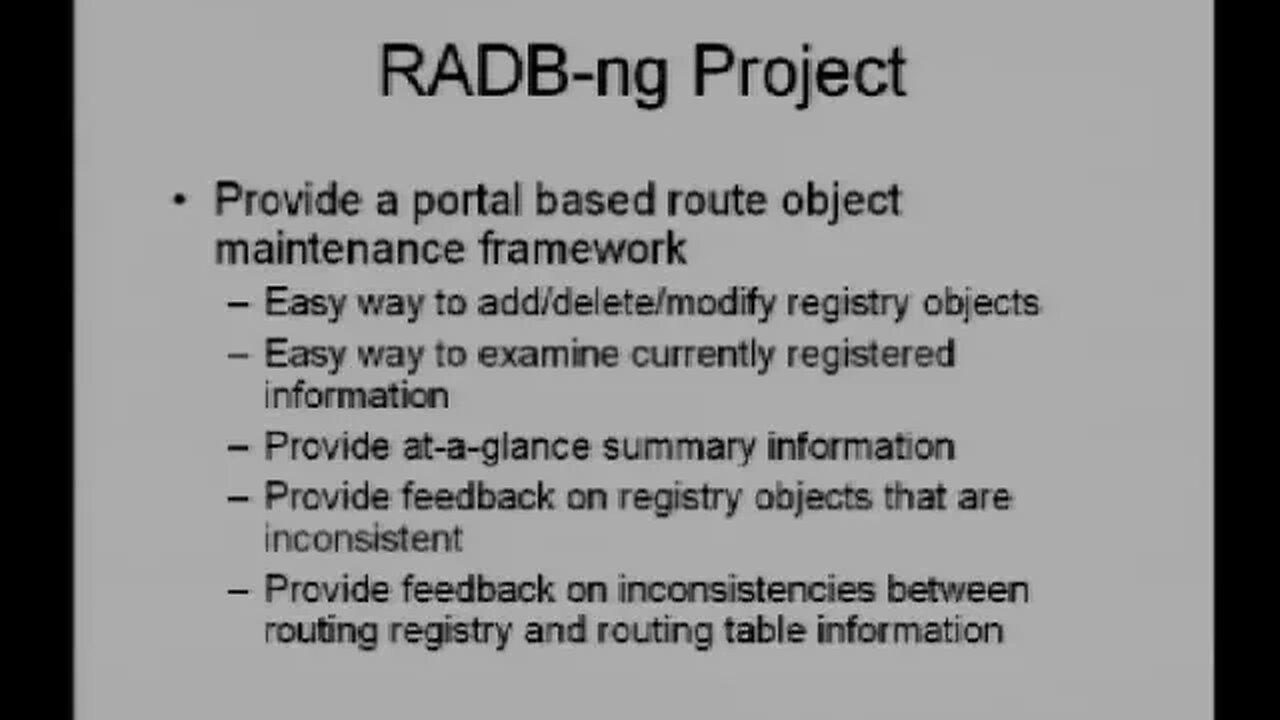 RADB-ng Project

• Provide a portal based route object maintenance framework
– Easy way to add/delete/modify registry objects
– Easy way to examine currently registered information
– Provide at-a-glance summary information
– Provide feedback on registry objects that are inconsistent
– Provide feedback on inconsistencies between routing registry and routing table information